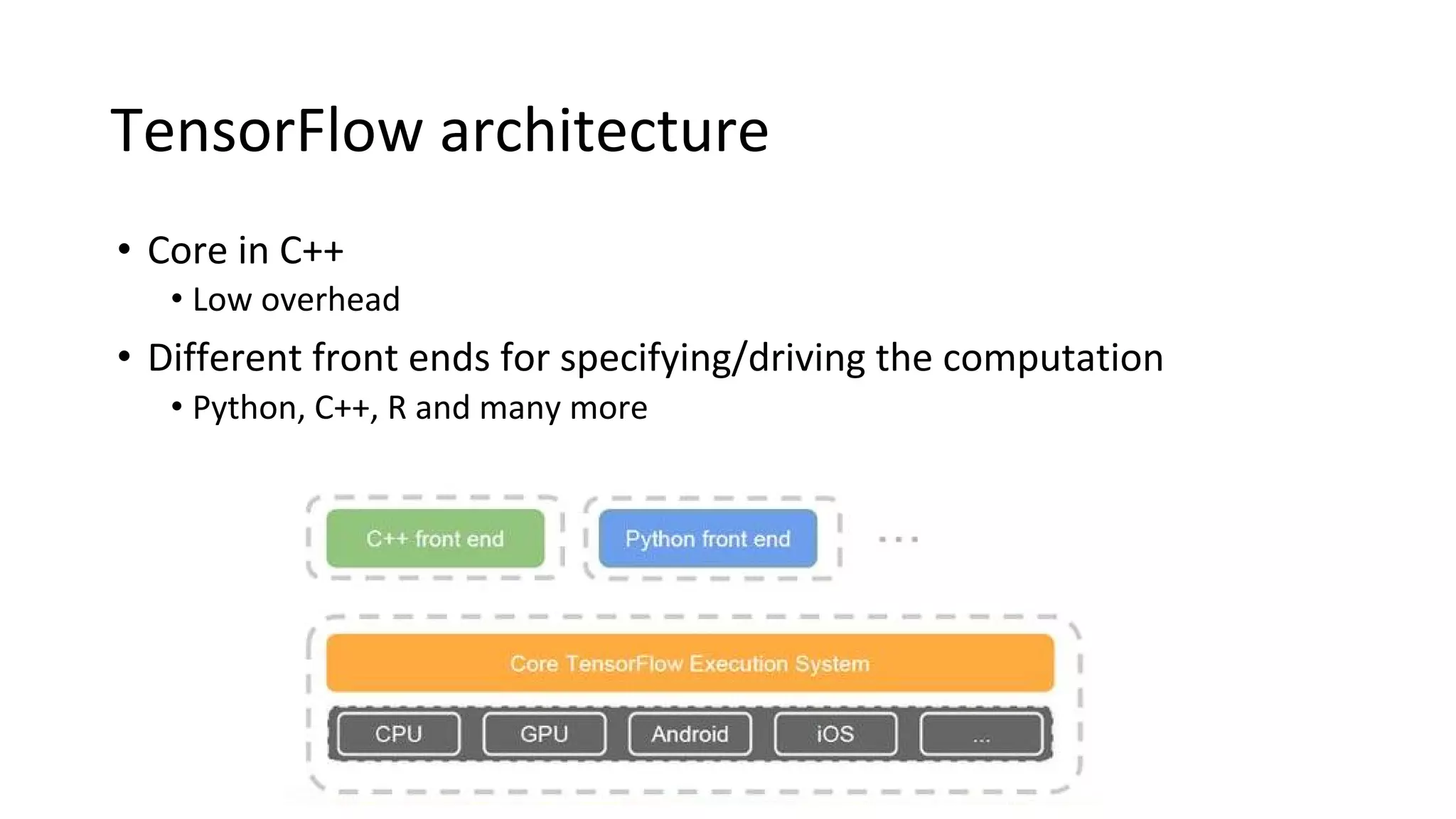 TensorFlow architecture

• Core in C++
  • Low overhead
• Different front ends for specifying/driving the computation
  • Python, C++, R and many more

C++ front end

Python front end

...

Core TensorFlow Execution System

CPU

GPU

Android

iOS

...